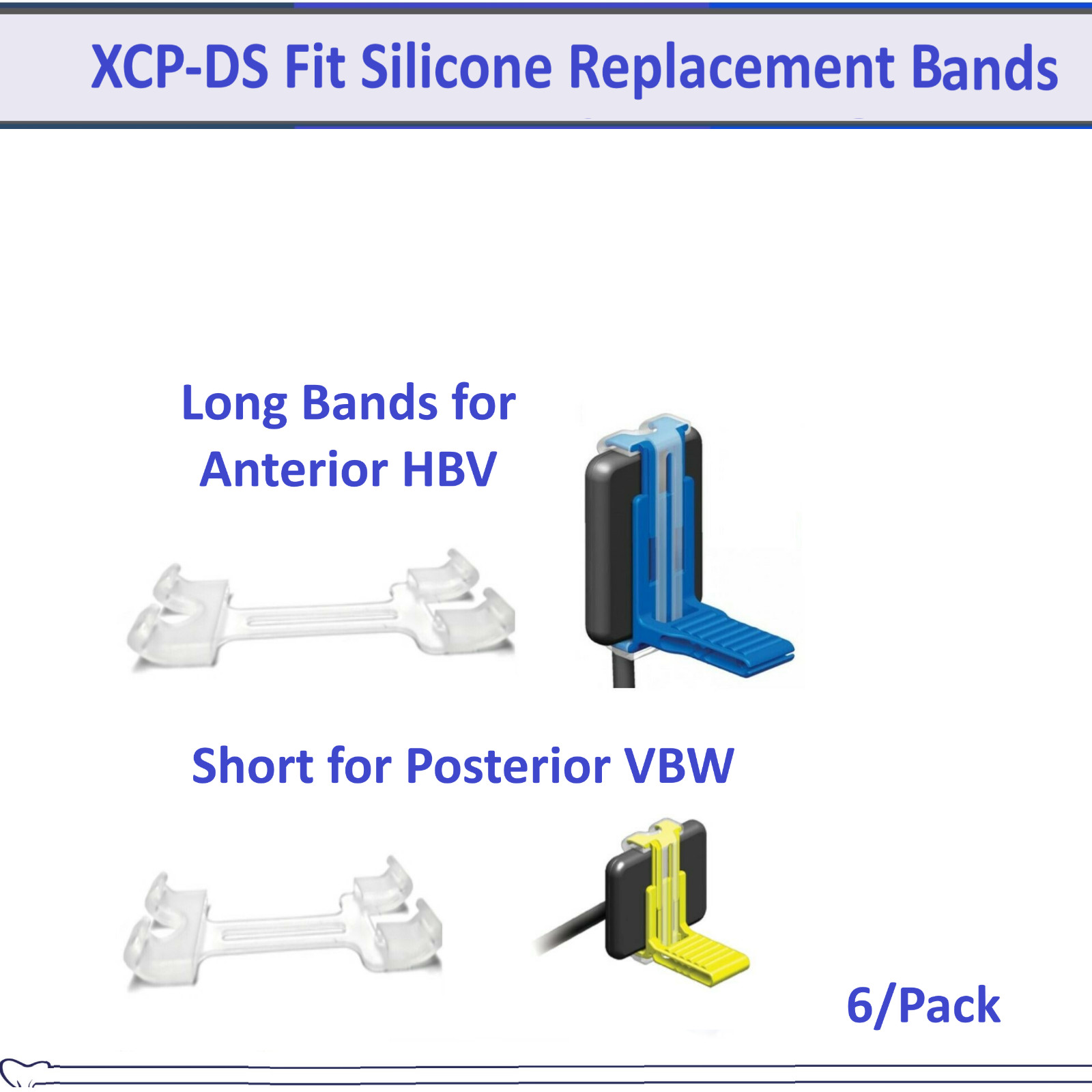 XCP-DS Fit Silicone Replacement Bands

Long Bands for Anterior HBV

Short for Posterior VBW

6/Pack